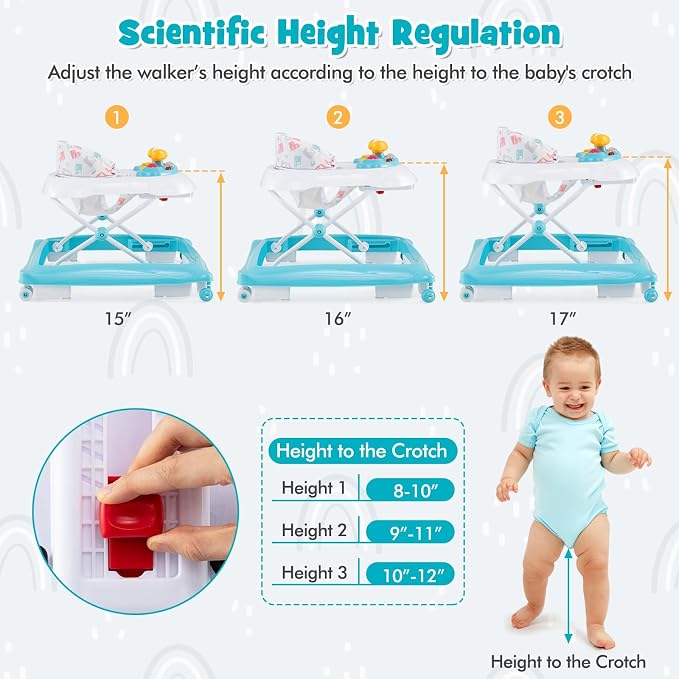 Scientific Height Regulation

Adjust the walker's height according to the height to the baby's crotch

1

2

3

15″

16″

17″

Height to the Crotch

| Height 1 | 8-10″ |
|---|---|
| Height 2 | 9″-11″ |
| Height 3 | 10″-12″ |

Height to the Crotch